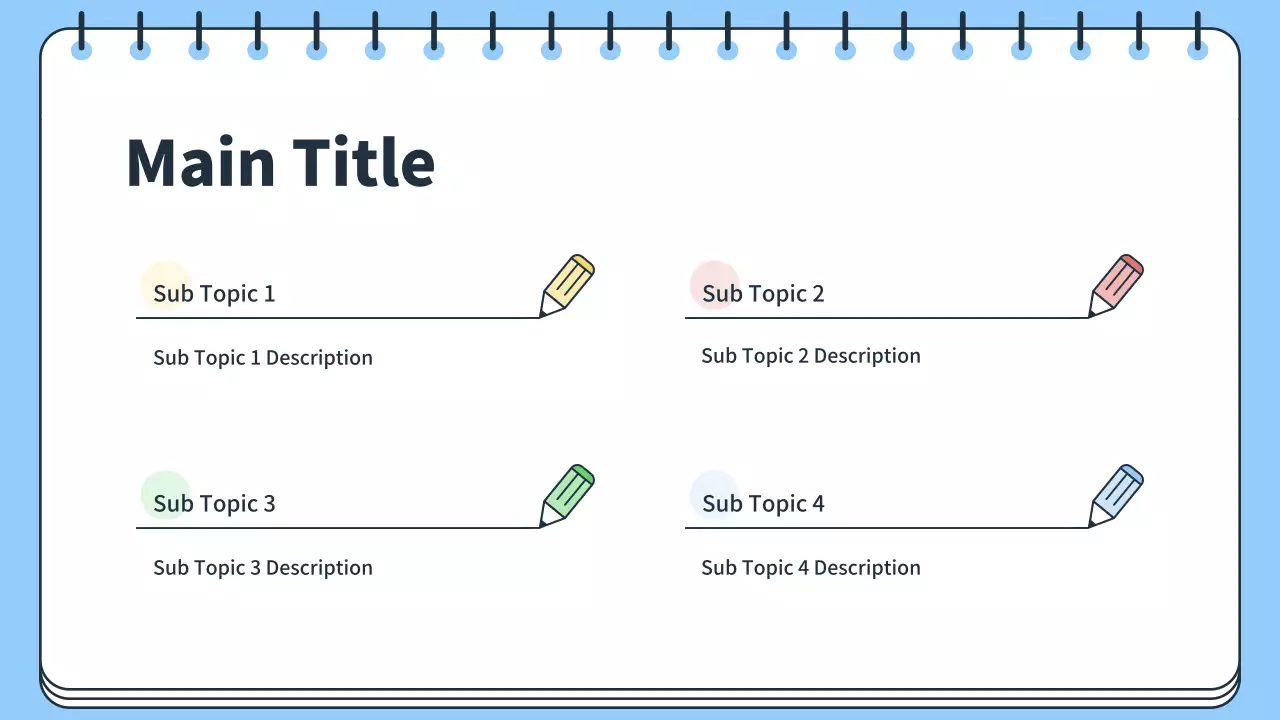 Main Title

Sub Topic 1

Sub Topic 1 Description

Sub Topic 2

Sub Topic 2 Description

Sub Topic 3

Sub Topic 3 Description

Sub Topic 4

Sub Topic 4 Description